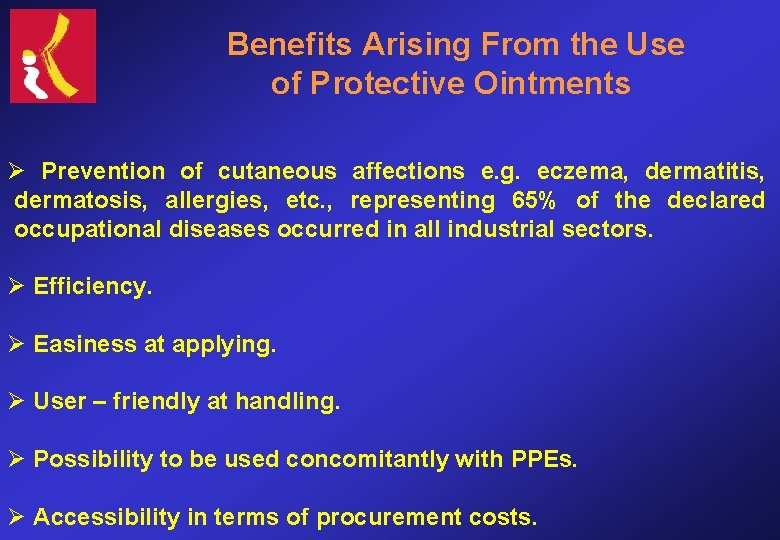 Benefits Arising From the Use of Protective Ointments

➢ Prevention of cutaneous affections e.g. eczema, dermatitis, dermatosis, allergies, etc., representing 65% of the declared occupational diseases occurred in all industrial sectors.

➢ Efficiency.

➢ Easiness at applying.

➢ User – friendly at handling.

➢ Possibility to be used concomitantly with PPEs.

➢ Accessibility in terms of procurement costs.